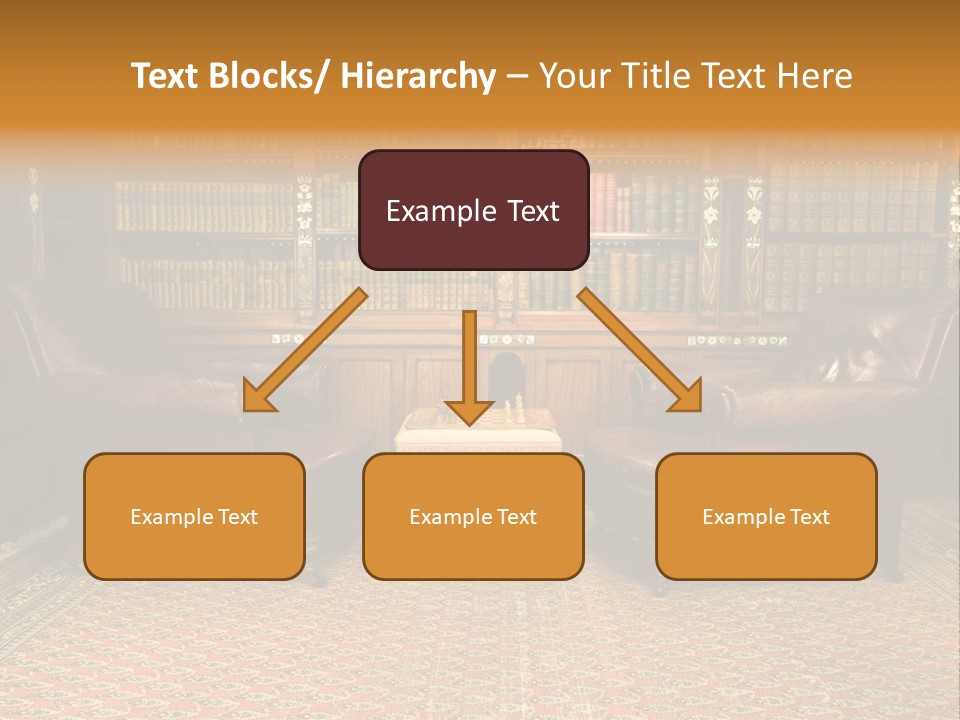 Text Blocks/ Hierarchy – Your Title Text Here

Example Text

Example Text

Example Text

Example Text